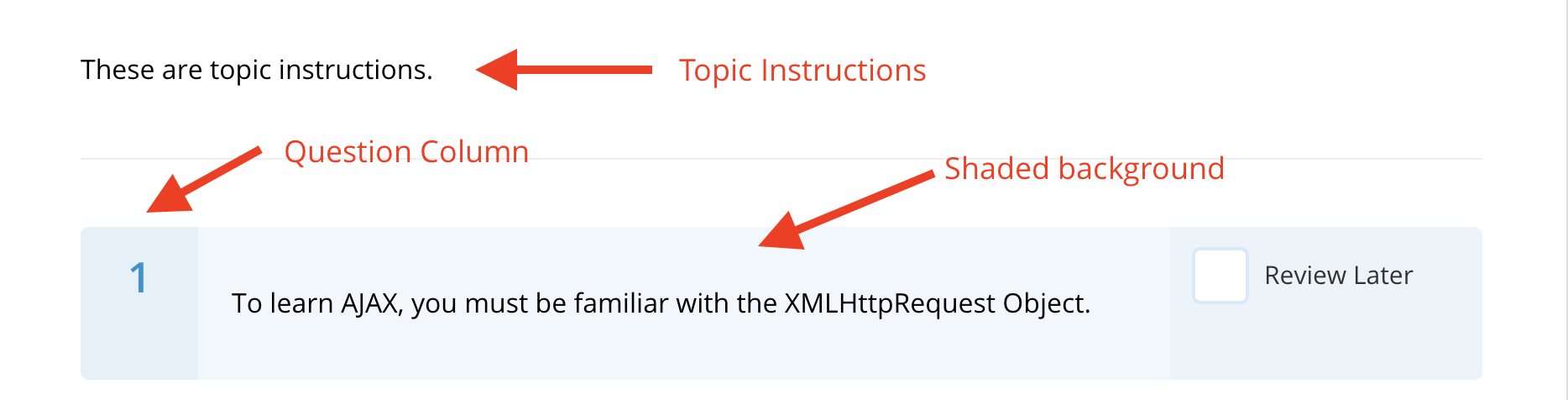 These are topic instructions.

Topic Instructions

Question Column

Shaded background

1

To learn AJAX, you must be familiar with the XMLHttpRequest Object.

Review Later